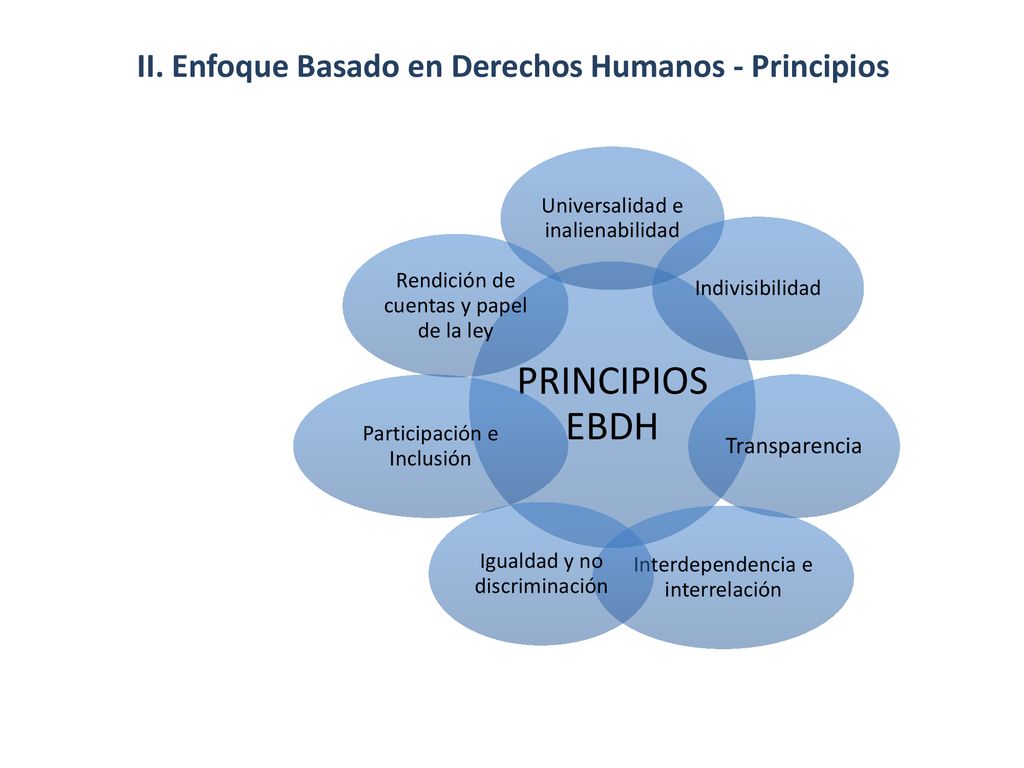 II. Enfoque Basado en Derechos Humanos - Principios

PRINCIPIOS EBDH

Universalidad e inalienabilidad

Indivisibilidad

Transparencia

Interdependencia e interrelación

Igualdad y no discriminación

Participación e Inclusión

Rendición de cuentas y papel de la ley